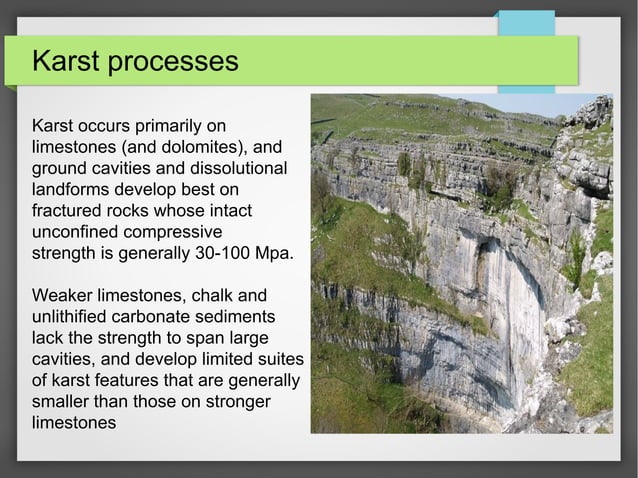 Karst processes

Karst occurs primarily on limestones (and dolomites), and ground cavities and dissolutional landforms develop best on fractured rocks whose intact unconfined compressive strength is generally 30-100 Mpa.

Weaker limestones, chalk and unlithified carbonate sediments lack the strength to span large cavities, and develop limited suites of karst features that are generally smaller than those on stronger limestones